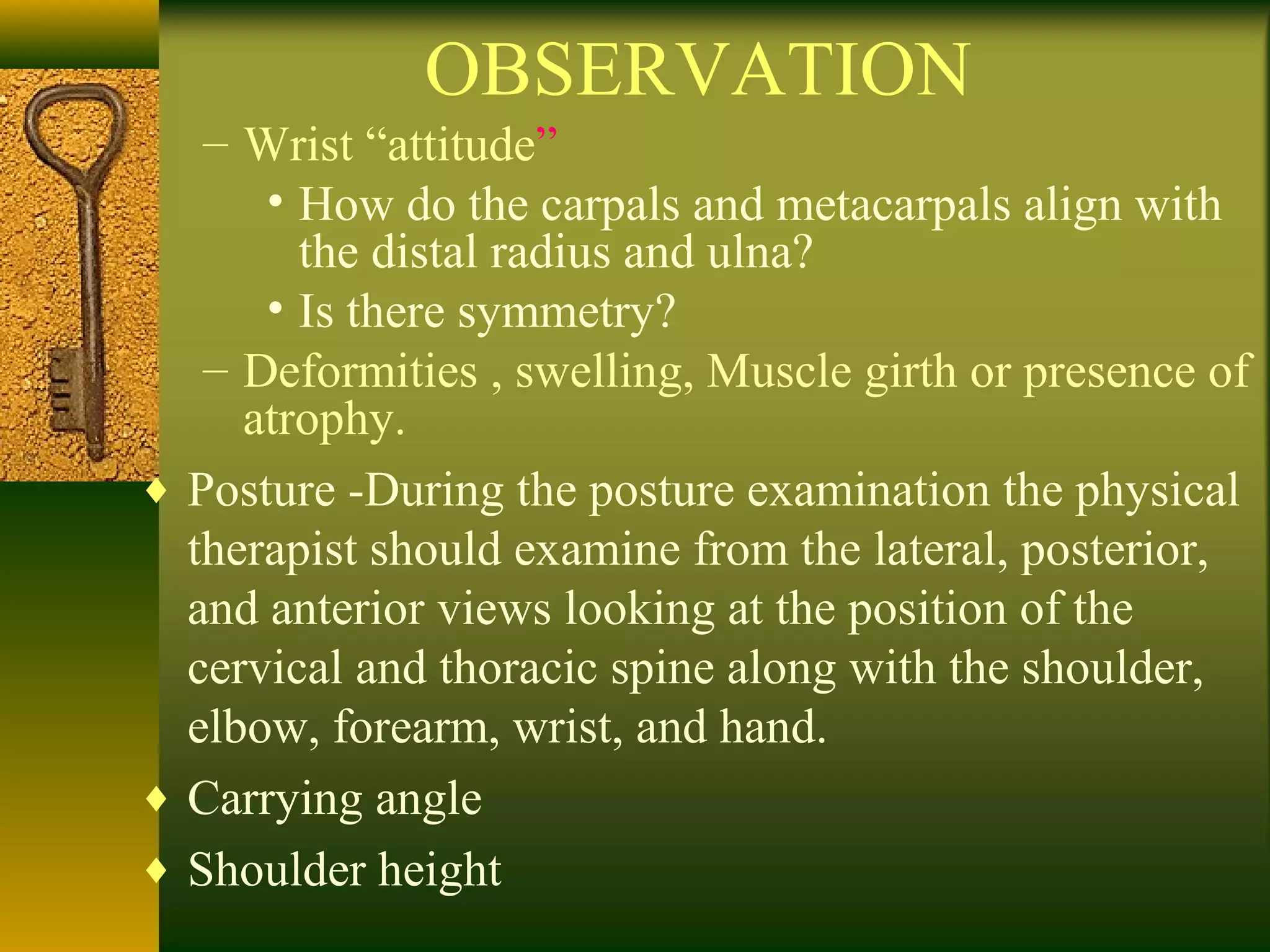 OBSERVATION

– Wrist “attitude”

• How do the carpals and metacarpals align with the distal radius and ulna?

• Is there symmetry?

– Deformities , swelling, Muscle girth or presence of atrophy.

♦ Posture -During the posture examination the physical therapist should examine from the lateral, posterior, and anterior views looking at the position of the cervical and thoracic spine along with the shoulder, elbow, forearm, wrist, and hand.

♦ Carrying angle

♦ Shoulder height